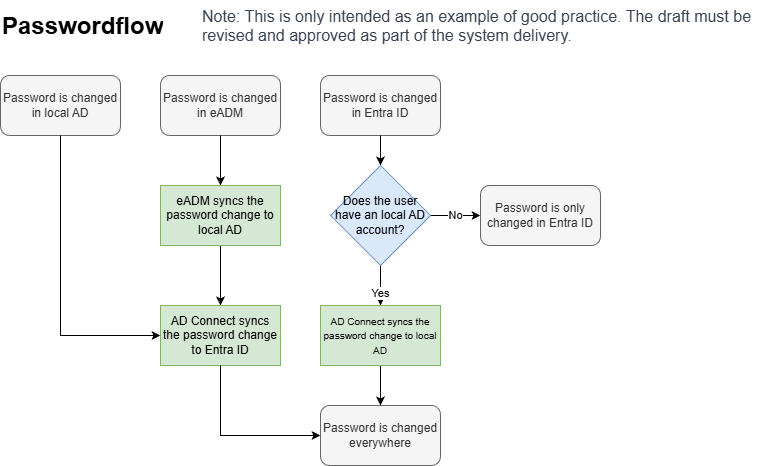 Passwordflow

Note: This is only intended as an example of good practice. The draft must be revised and approved as part of the system delivery.

Password is changed in local AD

Password is changed in eADM

Password is changed in Entra ID

eADM syncs the password change to local AD

Does the user have an local AD account?

No

Password is only changed in Entra ID

Yes

AD Connect syncs the password change to Entra ID

AD Connect syncs the password change to local AD

Password is changed everywhere